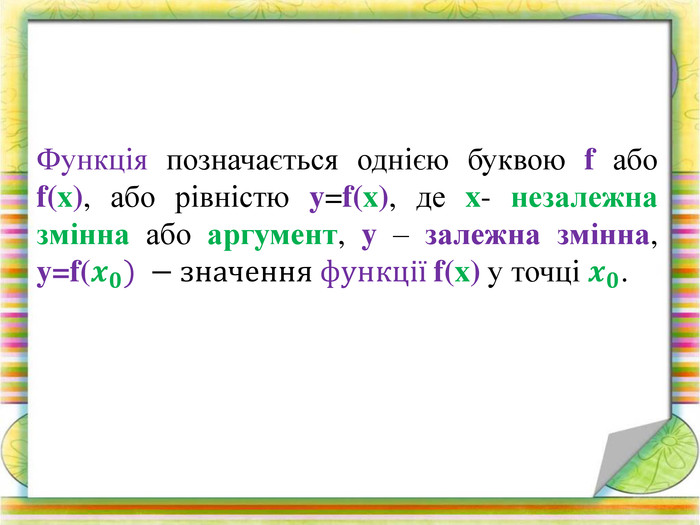 Функція позначається однією буквою f або f(x), або рівністю y=f(x), де x- незалежна змінна або аргумент, y – залежна змінна, y=f($x_0$) – значення функції f(x) у точці $x_0$.